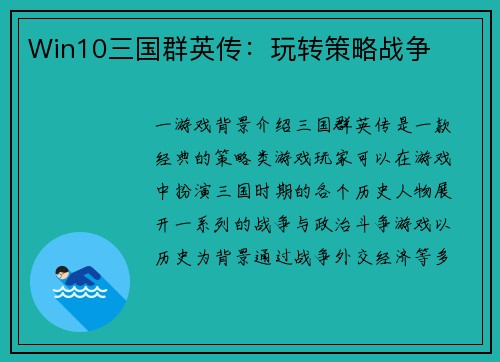 Win10三国群英传：玩转策略战争

一游戏背景介绍三国群英传是一款经典的策略类游戏玩家可以在游戏中扮演三国时期的各个历史人物展开一系列的战争与政治斗争游戏以历史为背景通过战争外交经济等多